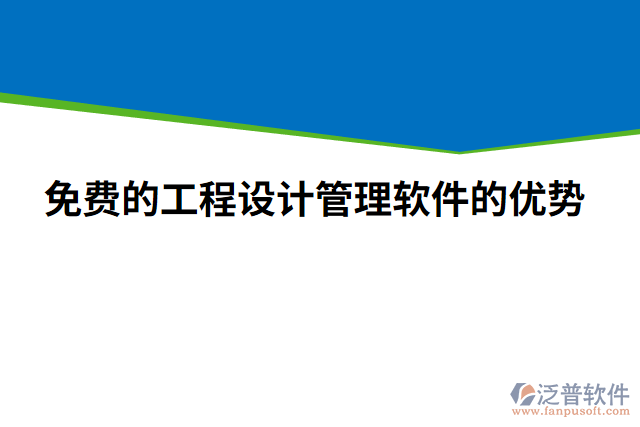 免费的工程设计管理软件的优势

泛普软件
www.fanpusoft.com